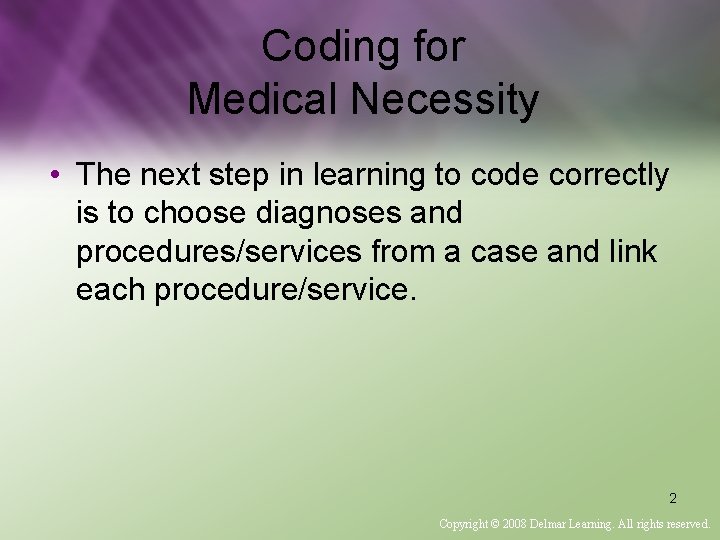 Coding for
Medical Necessity

• The next step in learning to code correctly is to choose diagnoses and procedures/services from a case and link each procedure/service.

2

Copyright © 2008 Delmar Learning. All rights reserved.